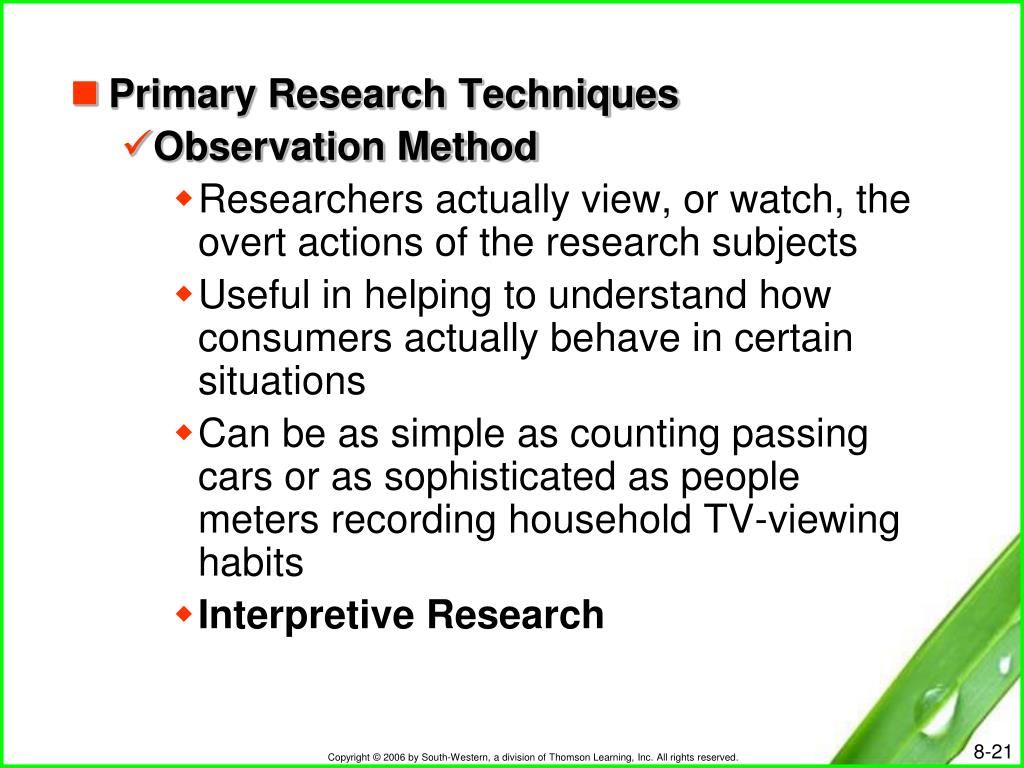 Primary Research Techniques

Observation Method

Researchers actually view, or watch, the overt actions of the research subjects

Useful in helping to understand how consumers actually behave in certain situations

Can be as simple as counting passing cars or as sophisticated as people meters recording household TV-viewing habits

Interpretive Research

Copyright © 2006 by South-Western, a division of Thomson Learning, Inc. All rights reserved.

8-21